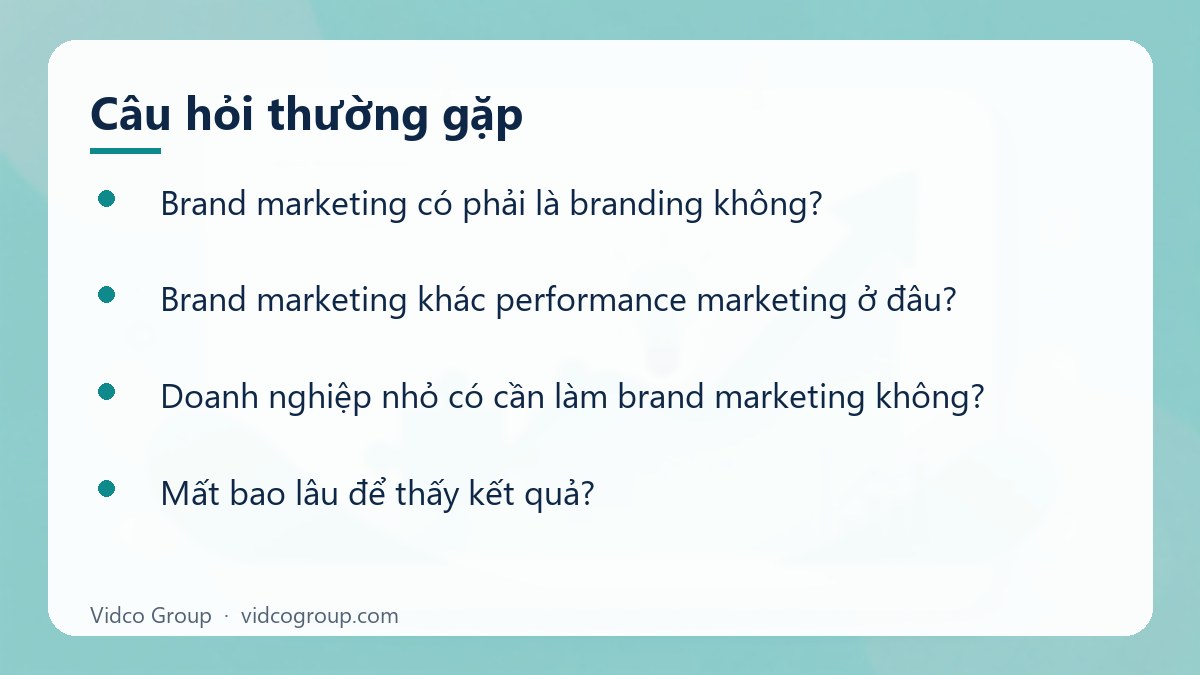 Câu hỏi thường gặp

• Brand marketing có phải là branding không?

• Brand marketing khác performance marketing ở đâu?

• Doanh nghiệp nhỏ có cần làm brand marketing không?

• Mất bao lâu để thấy kết quả?

Vidco Group · vidcogroup.com